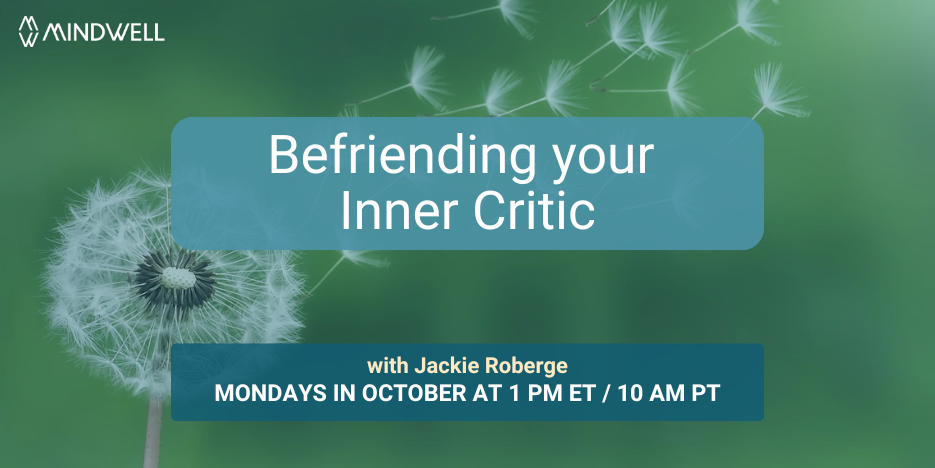 MINDWELL

Befriending your Inner Critic

with Jackie Roberge
MONDAYS IN OCTOBER AT 1 PM ET / 10 AM PT